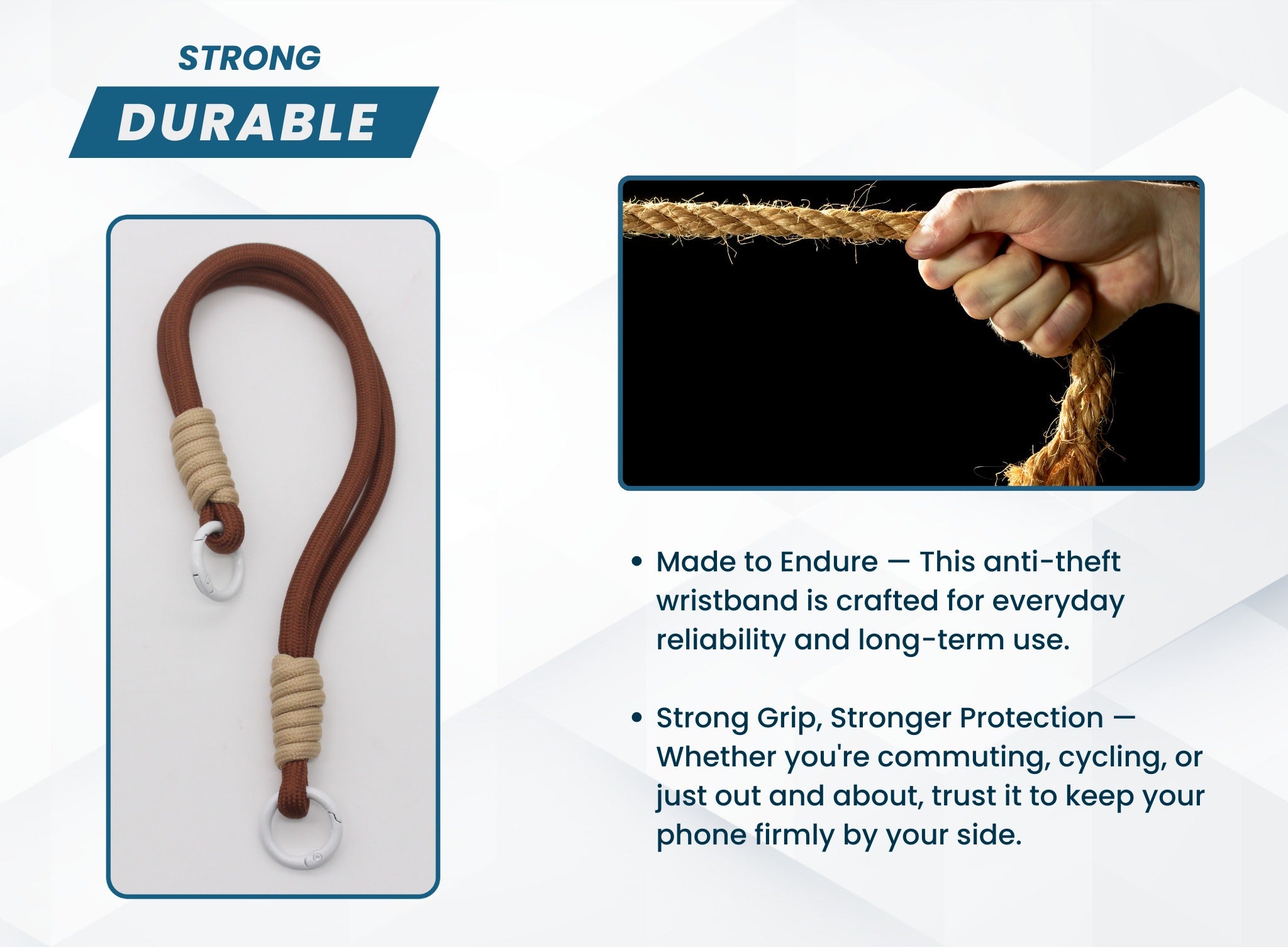 STRONG

DURABLE

• Made to Endure — This anti-theft wristband is crafted for everyday reliability and long-term use.

• Strong Grip, Stronger Protection — Whether you're commuting, cycling, or just out and about, trust it to keep your phone firmly by your side.